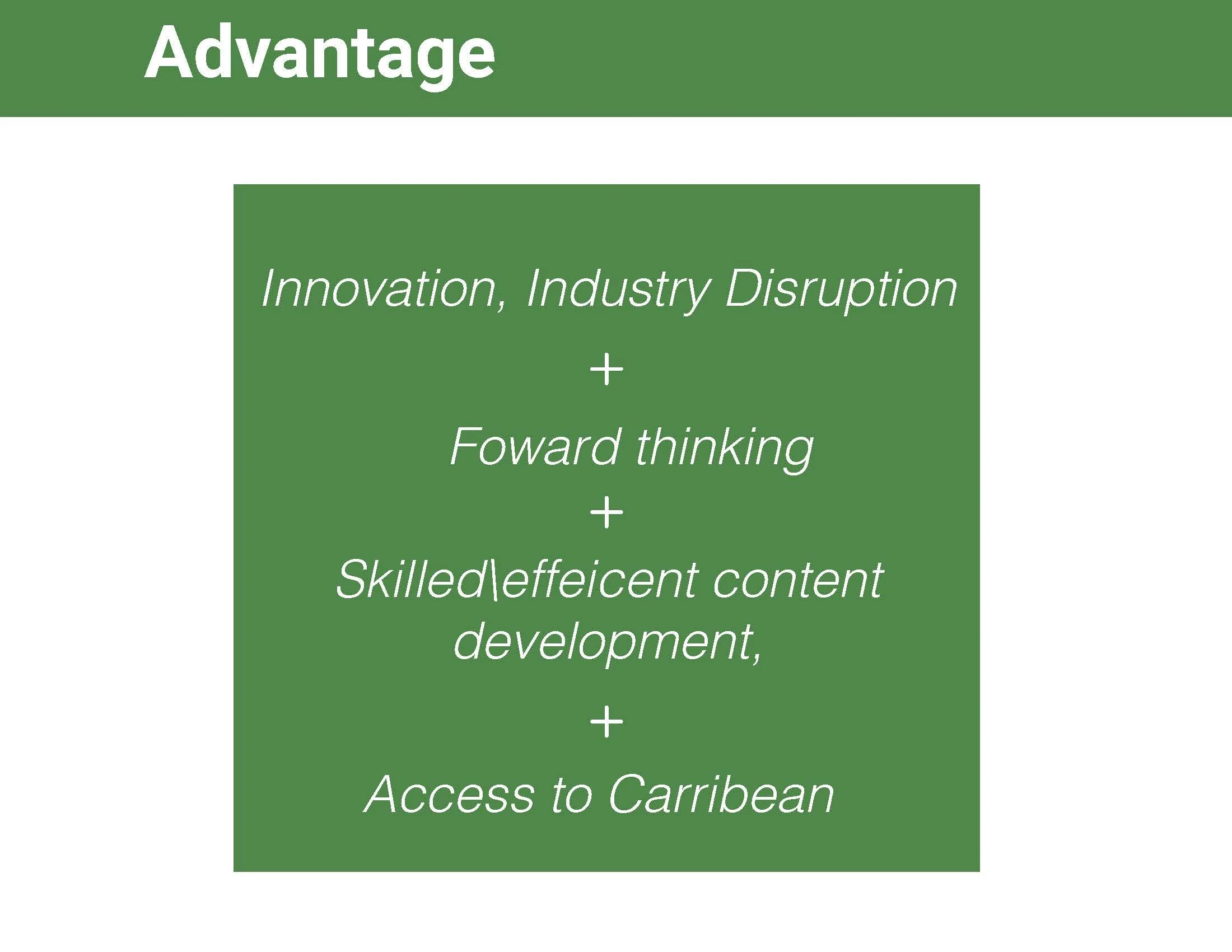 Advantage

Innovation, Industry Disruption

+

Foward thinking

+

Skilled\effeicent content development,

+

Access to Carribean